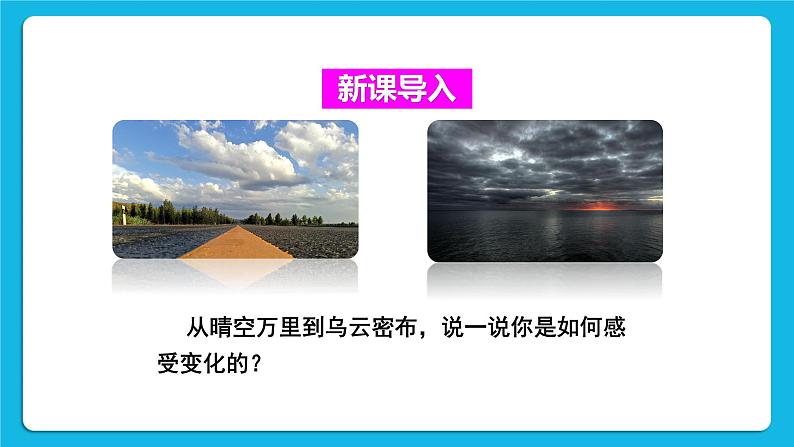 新课导入

从晴空万里到乌云密布，说一说你是如何感受变化的？